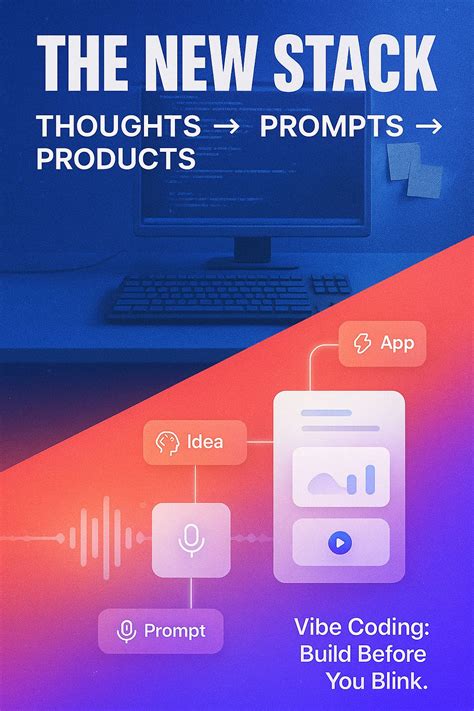 THE NEW STACK

THOUGHTS → PROMPTS → PRODUCTS

App

Idea

Prompt

Vibe Coding: Build Before You Blink.